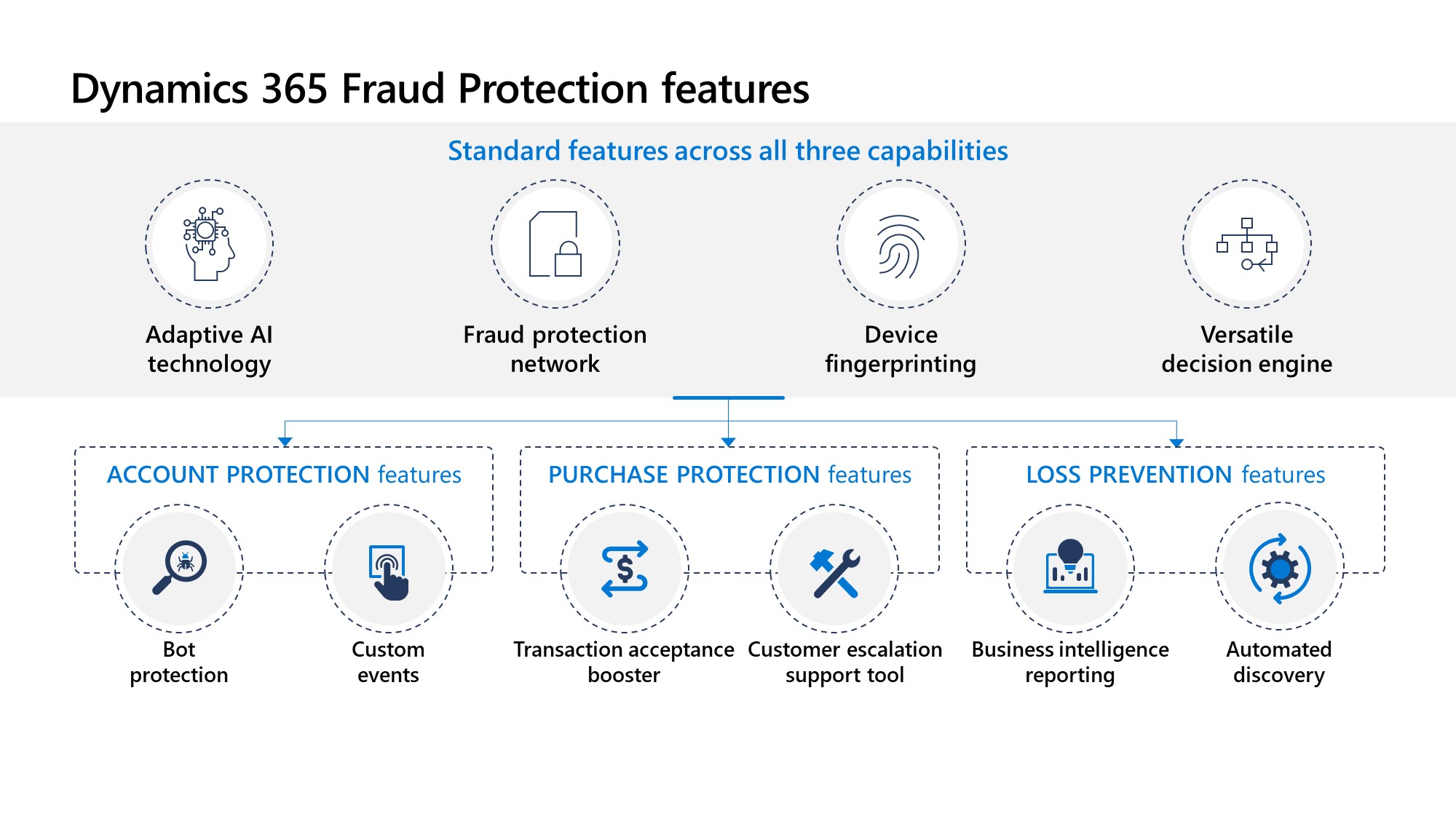 Dynamics 365 Fraud Protection features

Standard features across all three capabilities

Adaptive AI technology

Fraud protection network

Device fingerprinting

Versatile decision engine

ACCOUNT PROTECTION features

Bot protection

Custom events

PURCHASE PROTECTION features

Transaction acceptance booster

Customer escalation support tool

LOSS PREVENTION features

Business intelligence reporting

Automated discovery